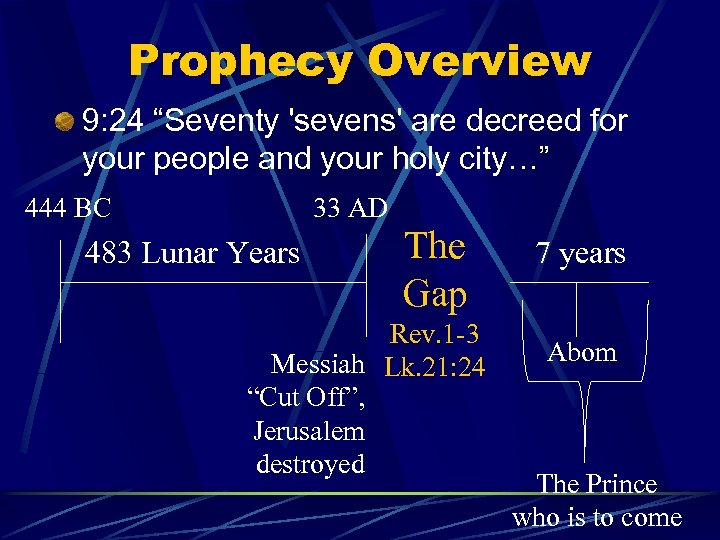 Prophecy Overview

9:24 “Seventy 'sevens' are decreed for your people and your holy city…”

444 BC

33 AD

483 Lunar Years

The Gap

Rev.1-3
Lk.21:24

7 years

Abom

Messiah “Cut Off”, Jerusalem destroyed

The Prince who is to come